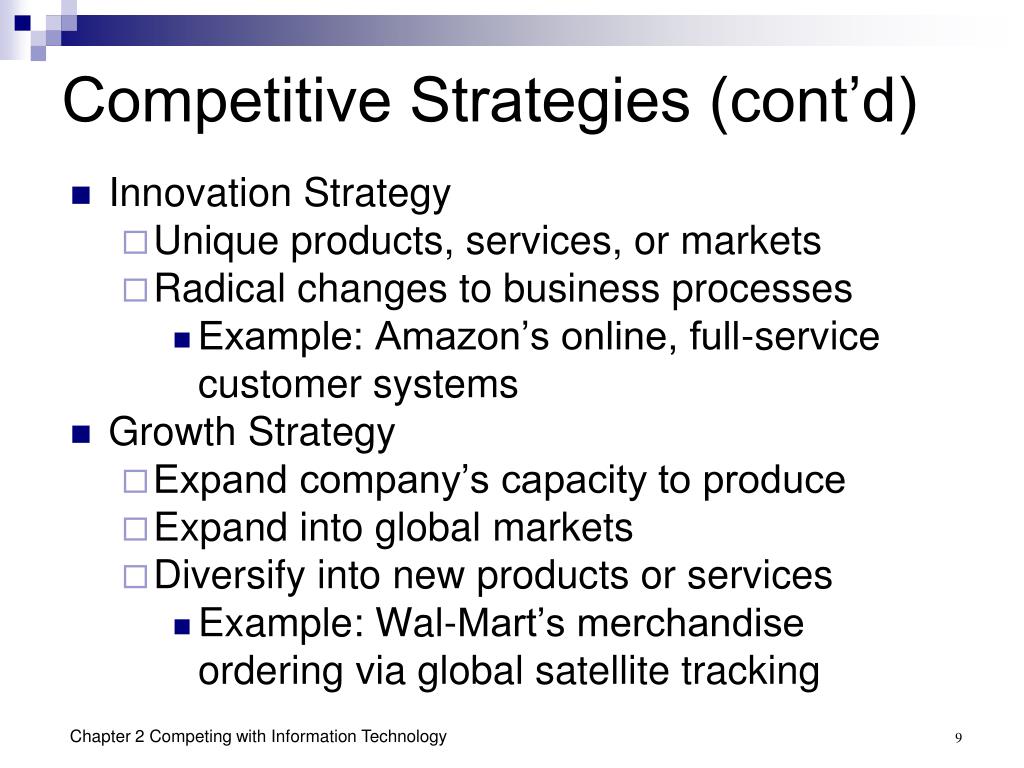 Competitive Strategies (cont’d)

Innovation Strategy

Unique products, services, or markets

Radical changes to business processes

Example: Amazon’s online, full-service customer systems

Growth Strategy

Expand company’s capacity to produce

Expand into global markets

Diversify into new products or services

Example: Wal-Mart’s merchandise ordering via global satellite tracking

Chapter 2 Competing with Information Technology

9